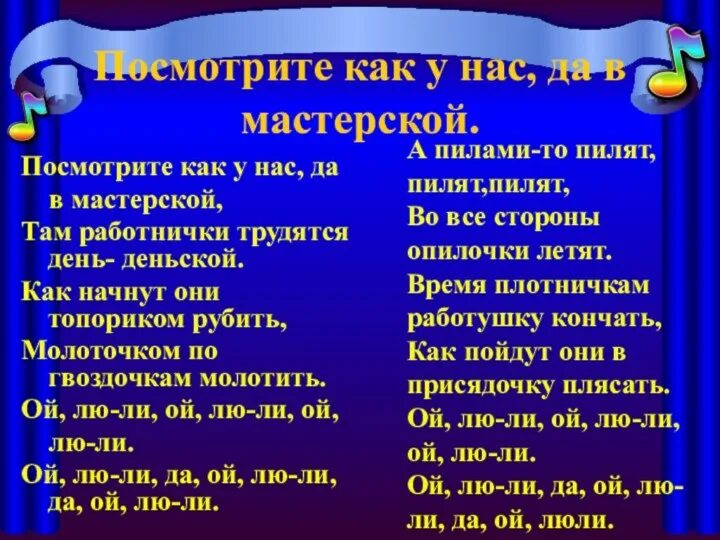 Посмотрите как у нас, да в мастерской.

Посмотрите как у нас, да в мастерской,
Там работнички трудятся день- деньской.
Как начнут они топориком рубить,
Молоточком по гвоздочкам молотить.
Ой, лю-ли, ой, лю-ли, ой, лю-ли.
Ой, лю-ли, да, ой, лю-ли, да, ой, лю-ли.

А пилами-то пилят, пилят,пилят,
Во все стороны опилочки летят.
Время плотничкам работушку кончать,
Как пойдут они в присядочку плясать.
Ой, лю-ли, ой, лю-ли, ой, лю-ли.
Ой, лю-ли, да, ой, лю-ли, да, ой, люли.